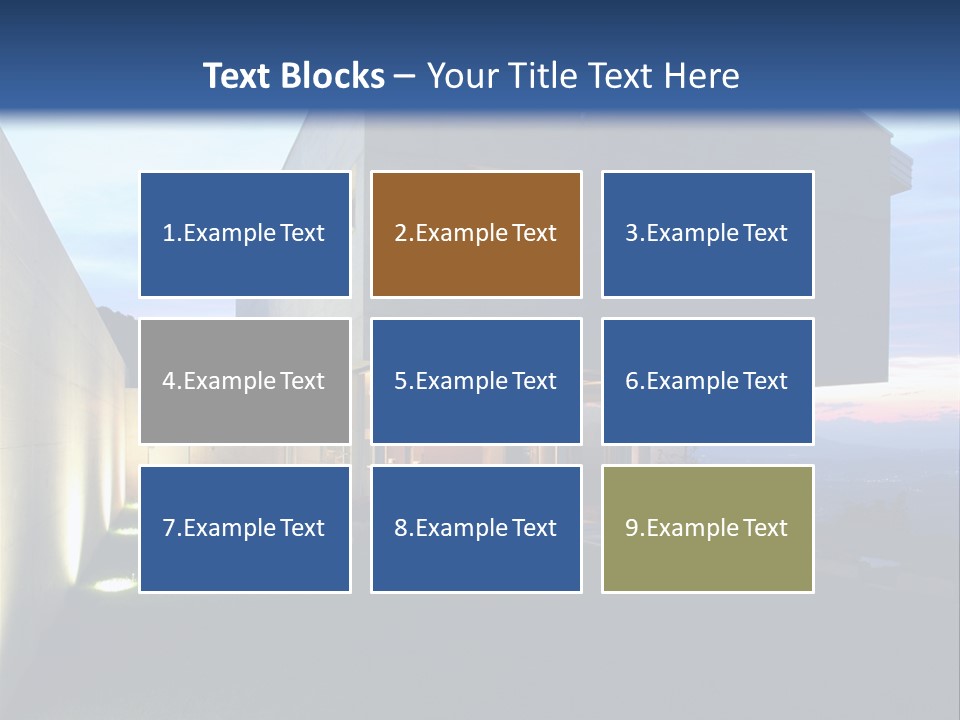 Text Blocks – Your Title Text Here

1.Example Text

2.Example Text

3.Example Text

4.Example Text

5.Example Text

6.Example Text

7.Example Text

8.Example Text

9.Example Text